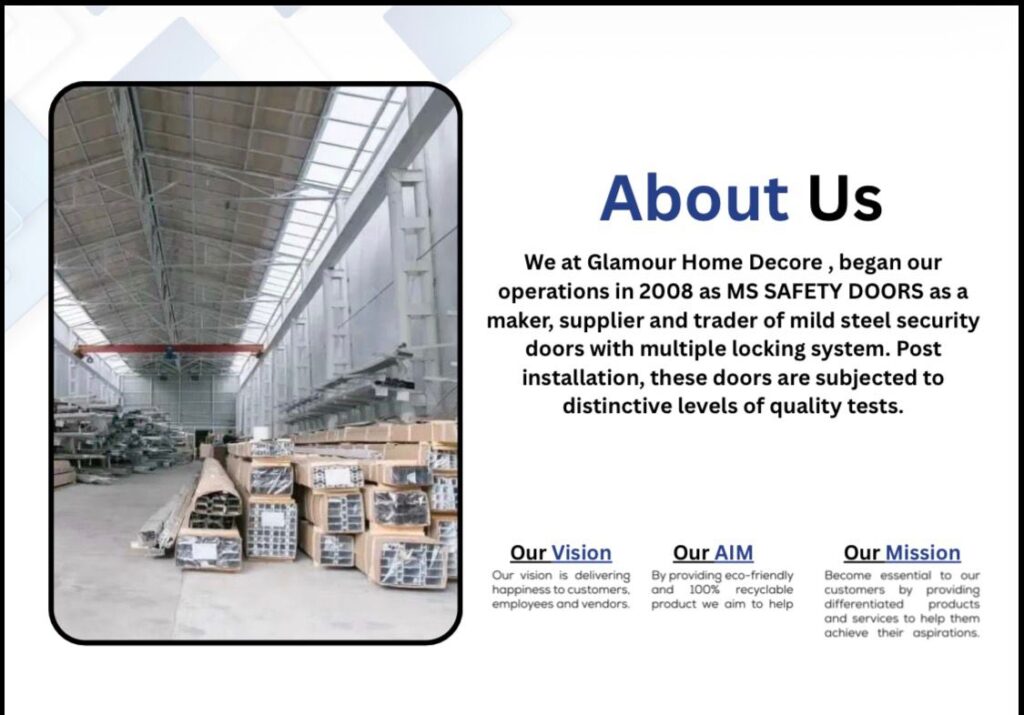 About Us

We at Glamour Home Decore , began our operations in 2008 as MS SAFETY DOORS as a maker, supplier and trader of mild steel security doors with multiple locking system. Post installation, these doors are subjected to distinctive levels of quality tests.

Our Vision

Our vision is delivering happiness to customers, employees and vendors.

Our AIM

By providing eco-friendly and 100% recyclable product we aim to help

Our Mission

Become essential to our customers by providing differentiated products and services to help them achieve their aspirations.